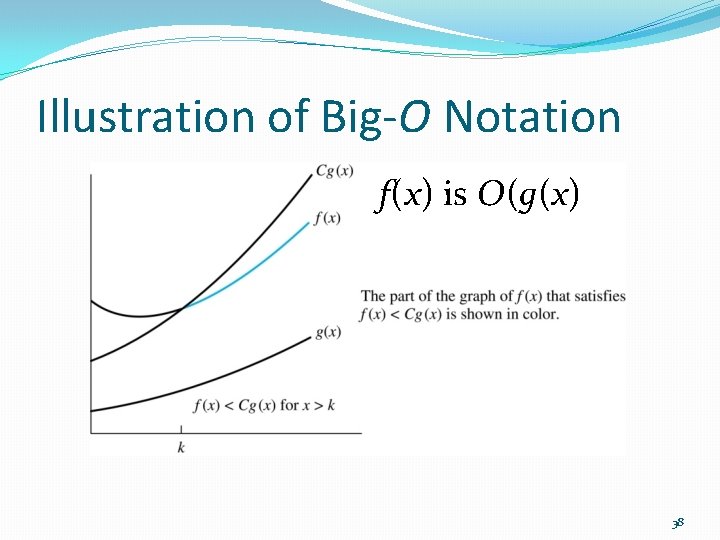 Illustration of Big-$O$ Notation

$Cg(x)$

$f(x)$

$g(x)$

$f(x) < Cg(x)$ for $x > k$

$k$

$f(x)$ is $O(g(x)$

The part of the graph of $f(x)$ that satisfies $f(x) < Cg(x)$ is shown in color.

38